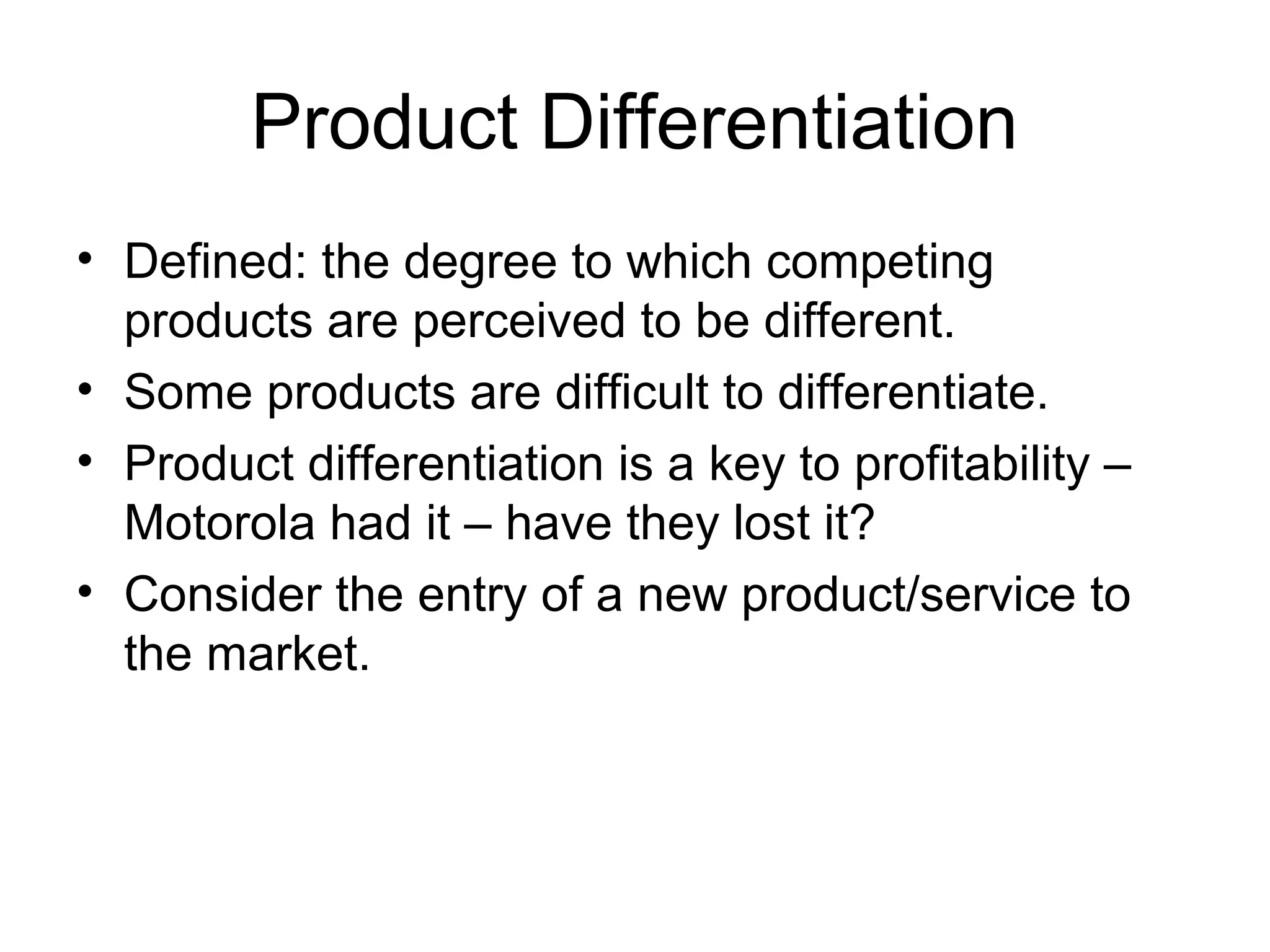 Product Differentiation

• Defined: the degree to which competing products are perceived to be different.
• Some products are difficult to differentiate.
• Product differentiation is a key to profitability – Motorola had it – have they lost it?
• Consider the entry of a new product/service to the market.